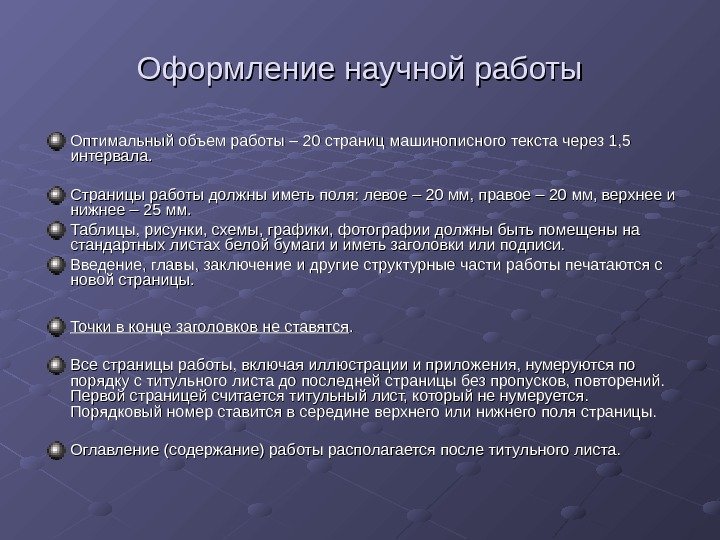 Оформление научной работы

Оптимальный объем работы – 20 страниц машинописного текста через 1,5 интервала.

Страницы работы должны иметь поля: левое – 20 мм, правое – 20 мм, верхнее и нижнее – 25 мм.

Таблицы, рисунки, схемы, графики, фотографии должны быть помещены на стандартных листах белой бумаги и иметь заголовки или подписи.

Введение, главы, заключение и другие структурные части работы печатаются с новой страницы.

Точки в конце заголовков не ставятся.

Все страницы работы, включая иллюстрации и приложения, нумеруются по порядку с титульного листа до последней страницы без пропусков, повторений. Первой страницей считается титульный лист, который не нумеруется. Порядковый номер ставится в середине верхнего или нижнего поля страницы.

Оглавление (содержание) работы располагается после титульного листа.